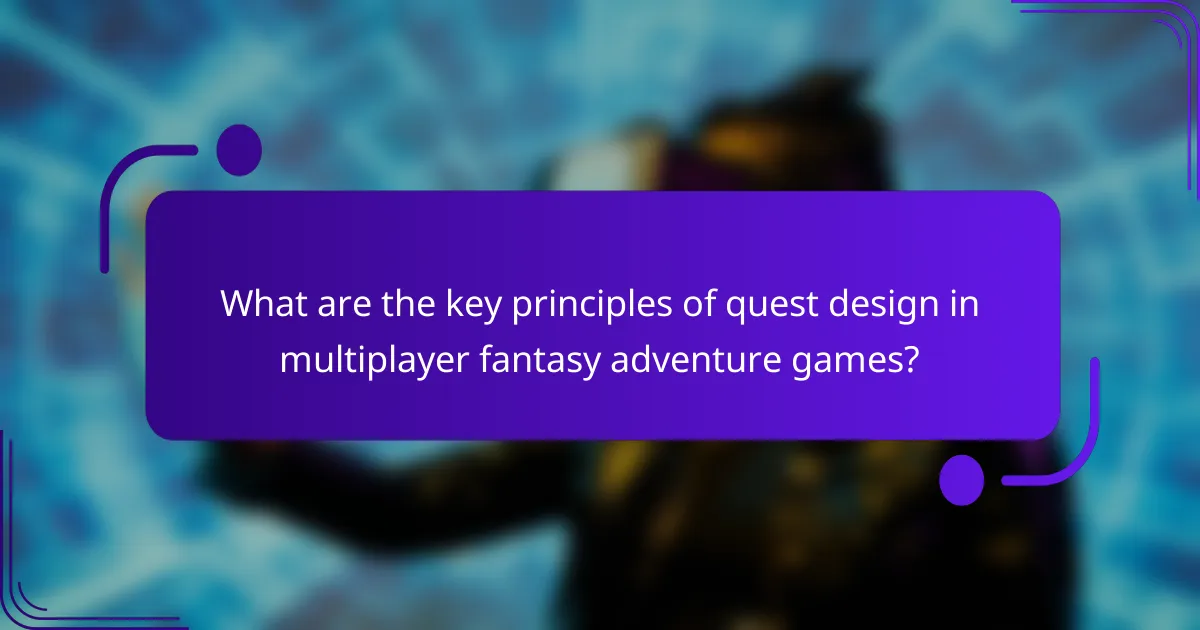 What are the key principles of quest design in multiplayer fantasy adventure games?